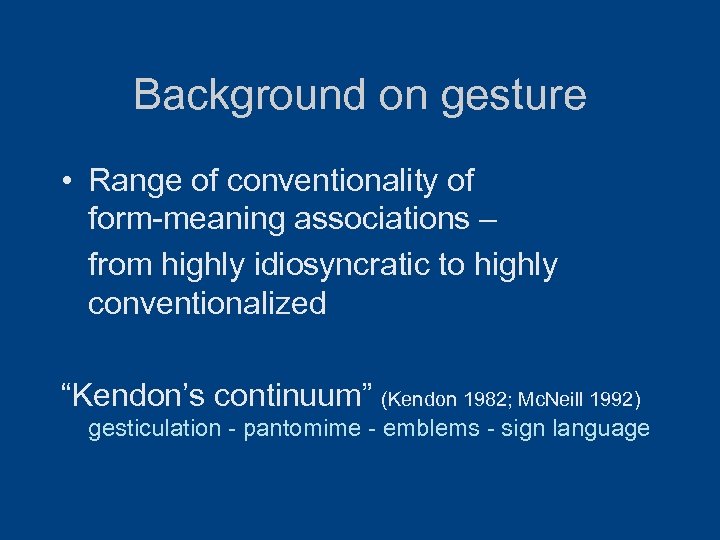 Background on gesture

• Range of conventionality of form-meaning associations –

from highly idiosyncratic to highly conventionalized

“Kendon’s continuum” (Kendon 1982; McNeill 1992)

gesticulation - pantomime - emblems - sign language